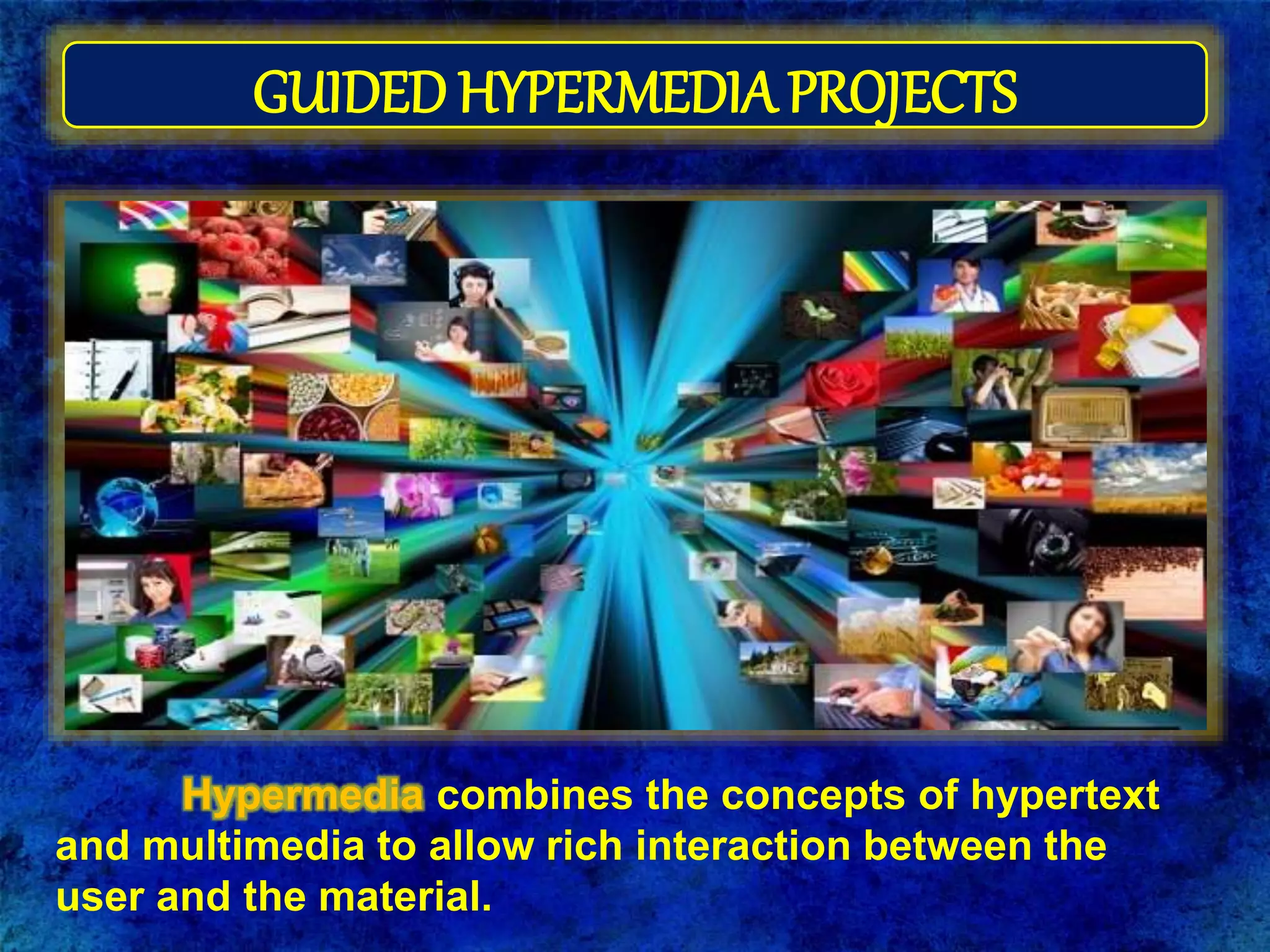 GUIDED HYPERMEDIA PROJECTS

Hypermedia combines the concepts of hypertext and multimedia to allow rich interaction between the user and the material.